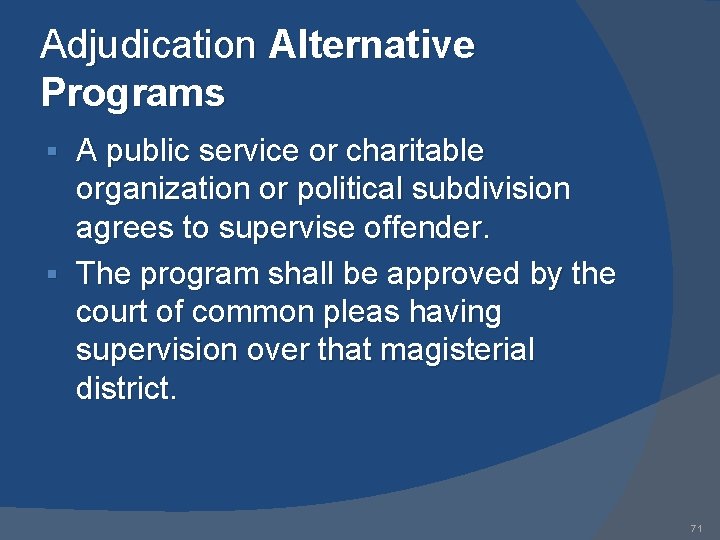 Adjudication Alternative Programs

▪ A public service or charitable organization or political subdivision agrees to supervise offender.

▪ The program shall be approved by the court of common pleas having supervision over that magisterial district.

71